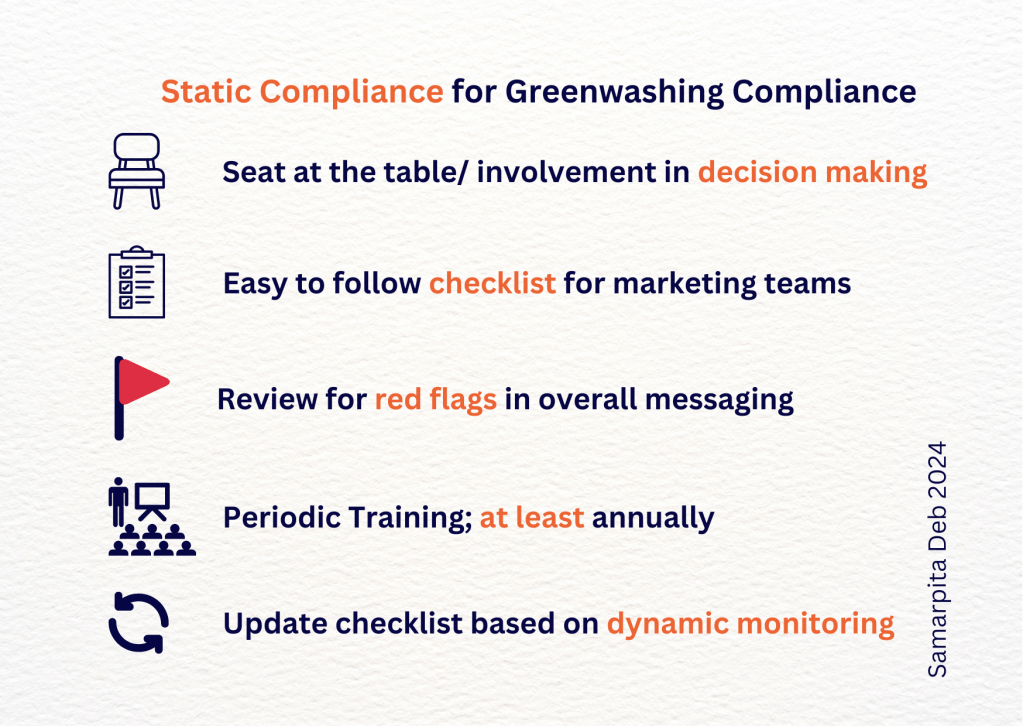 Static Compliance for Greenwashing Compliance

Seat at the table/ involvement in decision making

Easy to follow checklist for marketing teams

Review for red flags in overall messaging

Periodic Training; at least annually

Update checklist based on dynamic monitoring

Samarpita Deb 2024